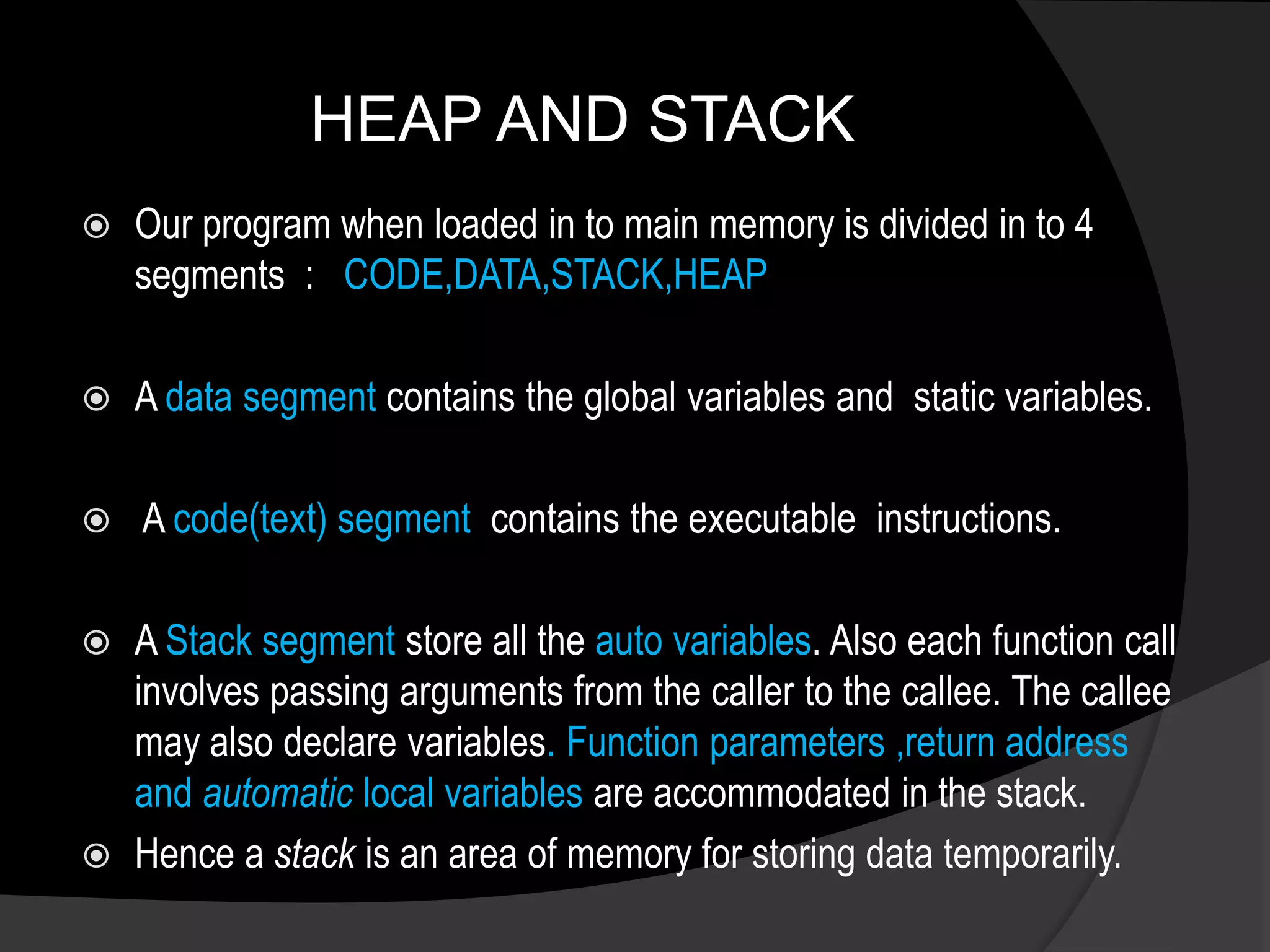 HEAP AND STACK

Our program when loaded in to main memory is divided in to 4 segments : CODE,DATA,STACK,HEAP

A data segment contains the global variables and static variables.

A code(text) segment contains the executable instructions.

A Stack segment store all the auto variables. Also each function call involves passing arguments from the caller to the callee. The callee may also declare variables. Function parameters ,return address and automatic local variables are accommodated in the stack.

Hence a stack is an area of memory for storing data temporarily.